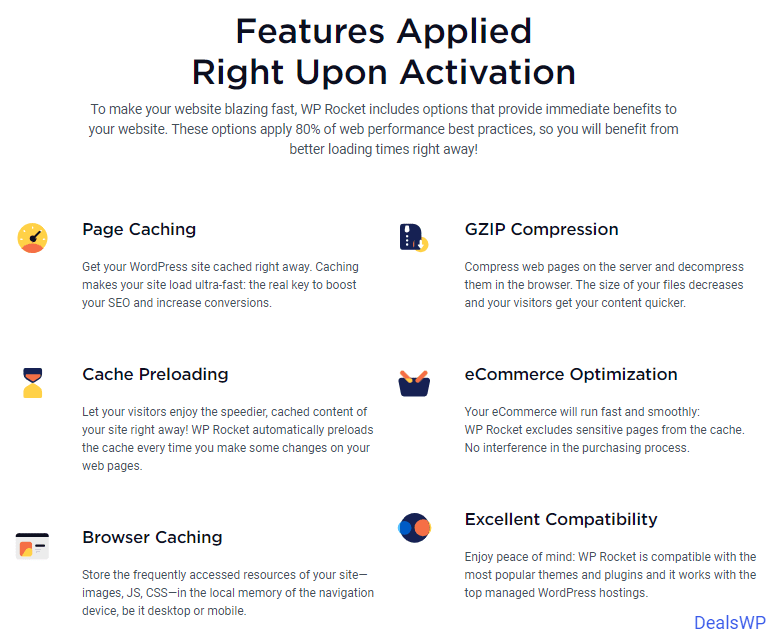 Features Applied
Right Upon Activation

To make your website blazing fast, WP Rocket includes options that provide immediate benefits to your website. These options apply 80% of web performance best practices, so you will benefit from better loading times right away!

Page Caching

Get your WordPress site cached right away. Caching makes your site load ultra-fast: the real key to boost your SEO and increase conversions.

Cache Preloading

Let your visitors enjoy the speedier, cached content of your site right away! WP Rocket automatically preloads the cache every time you make some changes on your web pages.

Browser Caching

Store the frequently accessed resources of your site—images, JS, CSS—in the local memory of the navigation device, be it desktop or mobile.

GZIP Compression

Compress web pages on the server and decompress them in the browser. The size of your files decreases and your visitors get your content quicker.

eCommerce Optimization

Your eCommerce will run fast and smoothly: WP Rocket excludes sensitive pages from the cache. No interference in the purchasing process.

Excellent Compatibility

Enjoy peace of mind: WP Rocket is compatible with the most popular themes and plugins and it works with the top managed WordPress hostings.

DealsWP